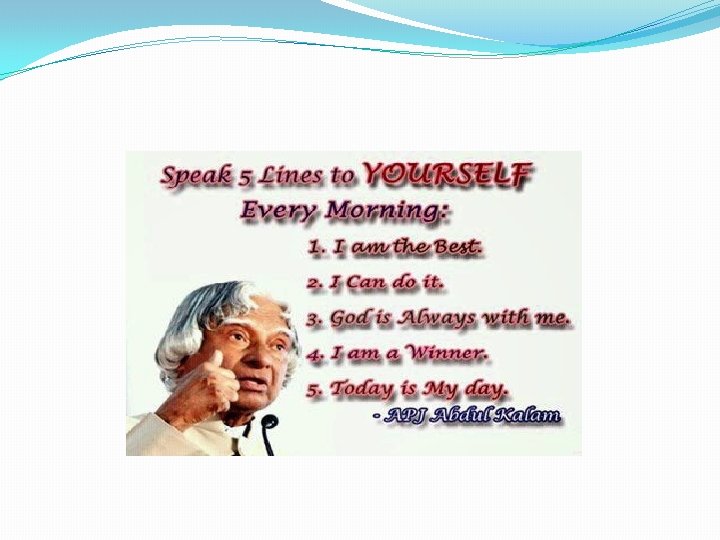 Speak 5 Lines to YOURSELF Every Morning:

1. I am the Best.

2. I Can do it.

3. God is Always with me.

4. I am a Winner.

5. Today is My day.

- APJ Abdul Kalam